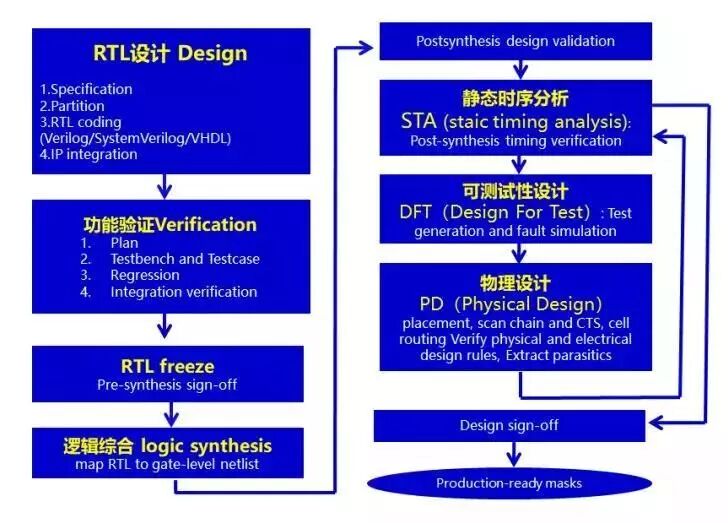 RTL设计 Design

1.Specification
2.Partition
3.RTL coding (Verilog/SystemVerilog/VHDL)
4.IP integration

功能验证Verification

1. Plan
2. Testbench and Testcase
3. Regression
4. Integration verification

RTL freeze
Pre-synthesis sign-off

逻辑综合 logic synthesis
map RTL to gate-level netlist

Postsynthesis design validation

静态时序分析
STA (staic timing analysis):
Post-synthesis timing verification

可测试性设计
DFT（Design For Test）: Test generation and fault simulation

物理设计
PD（Physical Design）
placement, scan chain and CTS, cell routing Verify physical and electrical design rules, Extract parasitics

Design sign-off

Production-ready masks